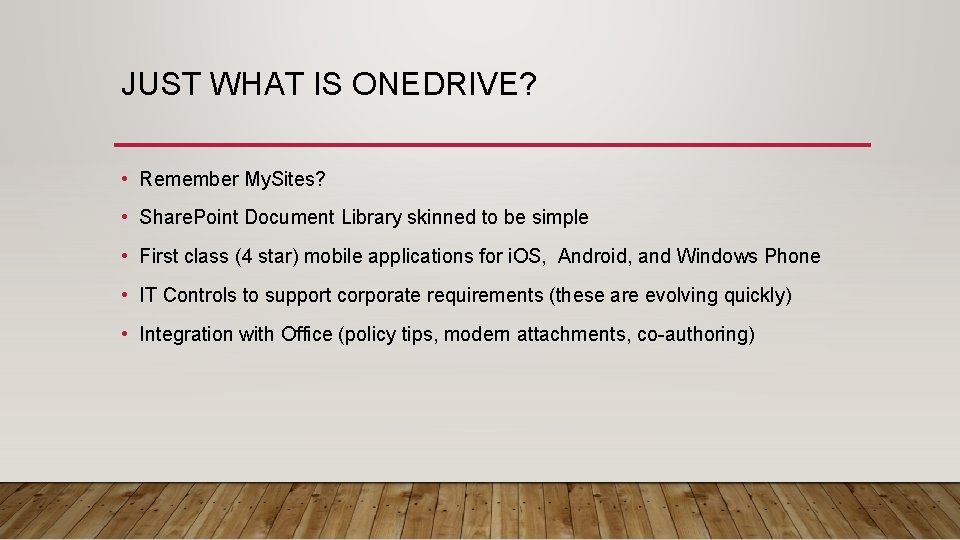 JUST WHAT IS ONEDRIVE?

• Remember MySites?
• SharePoint Document Library skinned to be simple
• First class (4 star) mobile applications for iOS, Android, and Windows Phone
• IT Controls to support corporate requirements (these are evolving quickly)
• Integration with Office (policy tips, modern attachments, co-authoring)